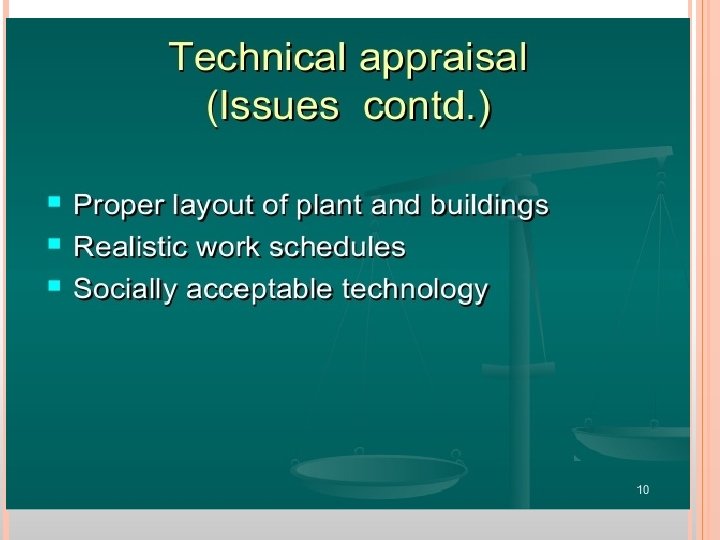 Technical appraisal
(Issues contd.)

- Proper layout of plant and buildings
- Realistic work schedules
- Socially acceptable technology

10